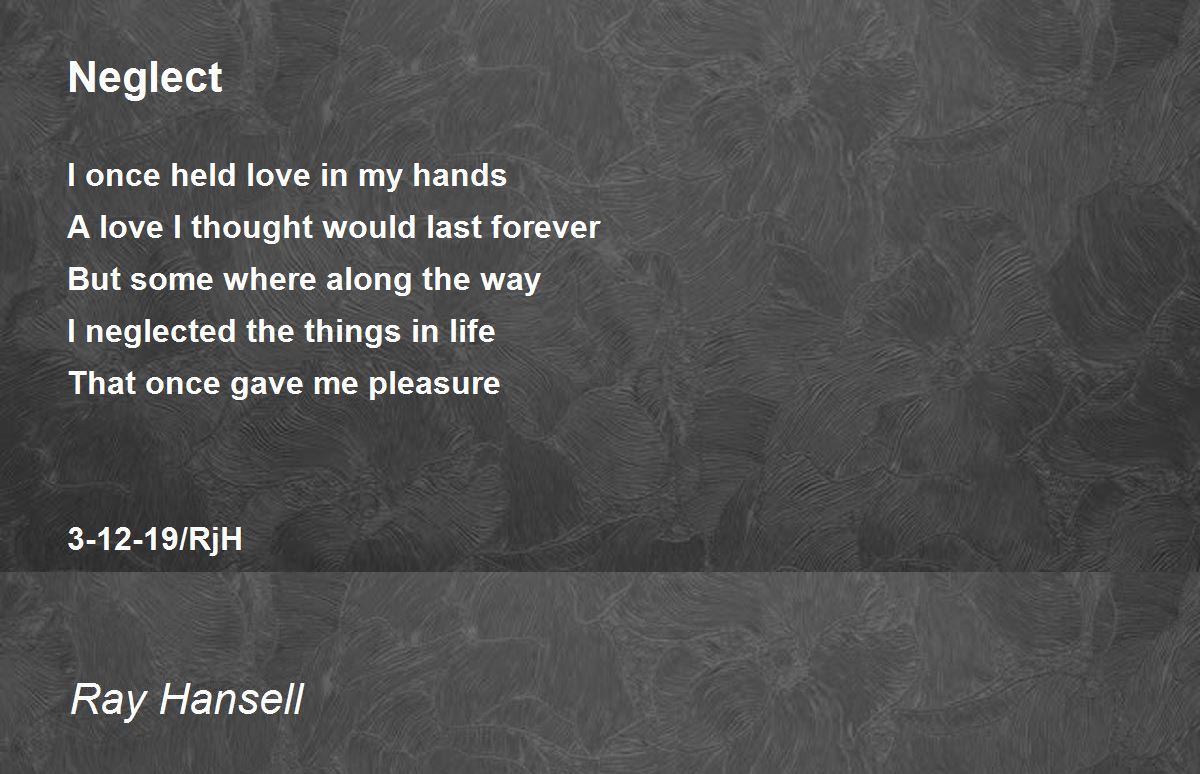 Neglect

I once held love in my hands
A love I thought would last forever
But some where along the way
I neglected the things in life
That once gave me pleasure

3-12-19/RjH

Ray Hansell